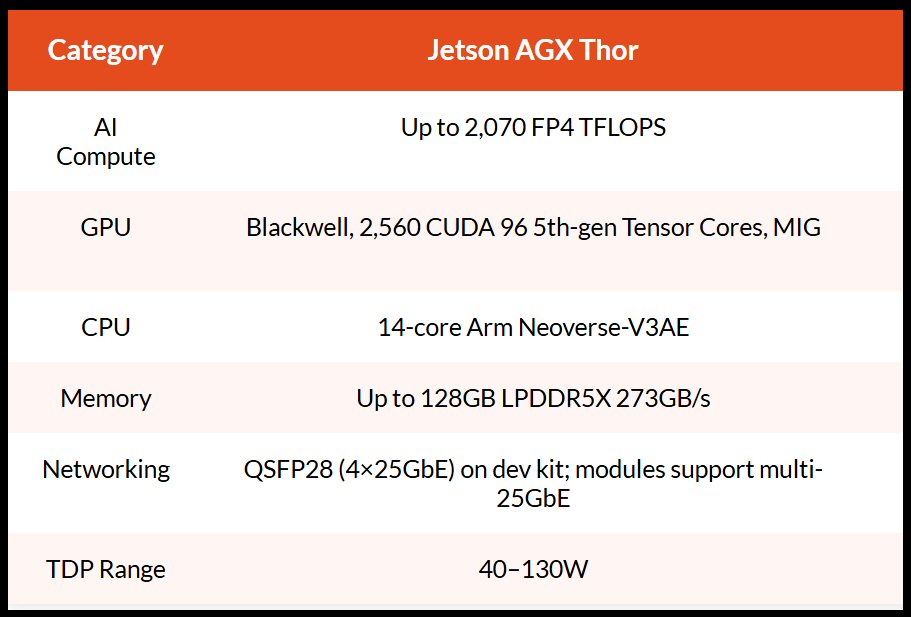 | Category | Jetson AGX Thor |
|---|---|
| AI Compute | Up to 2,070 FP4 TFLOPS |
| GPU | Blackwell, 2,560 CUDA 96 5th-gen Tensor Cores, MIG |
| CPU | 14-core Arm Neoverse-V3AE |
| Memory | Up to 128GB LPDDR5X 273GB/s |
| Networking | QSFP28 (4×25GbE) on dev kit; modules support multi-25GbE |
| TDP Range | 40–130W |